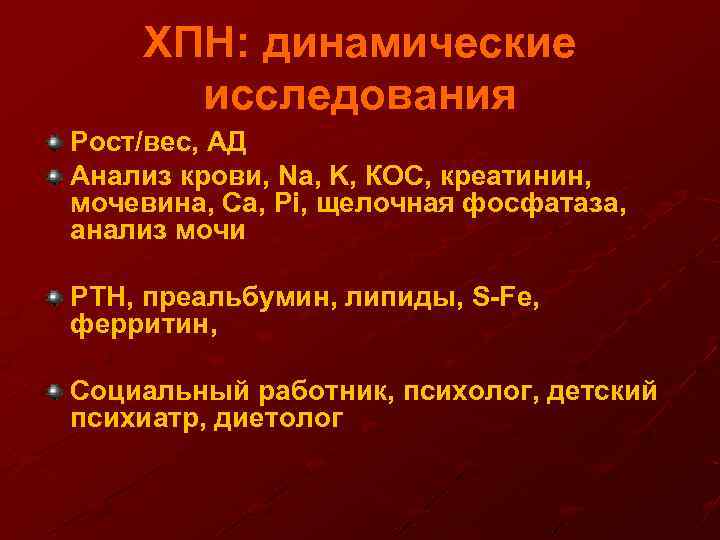 ХПН: динамические исследования

Рост/вес, АД

Анализ крови, Na, K, КОС, креатинин, мочевина, Ca, Pi, щелочная фосфатаза, анализ мочи

PTH, преальбумин, липиды, S-Fe, ферритин,

Социальный работник, психолог, детский психиатр, диетолог